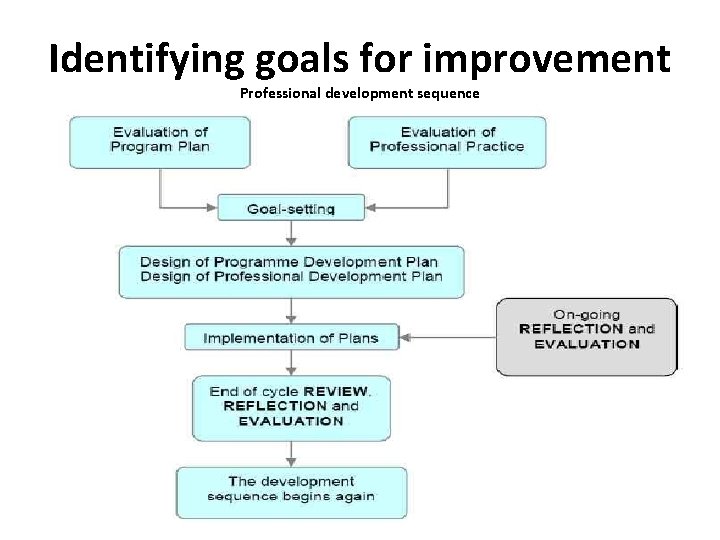 Identifying goals for improvement

Professional development sequence

Evaluation of Program Plan

Evaluation of Professional Practice

Goal-setting

Design of Programme Development Plan
Design of Professional Development Plan

Implementation of Plans

On-going REFLECTION and EVALUATION

End of cycle REVIEW, REFLECTION and EVALUATION

The development sequence begins again